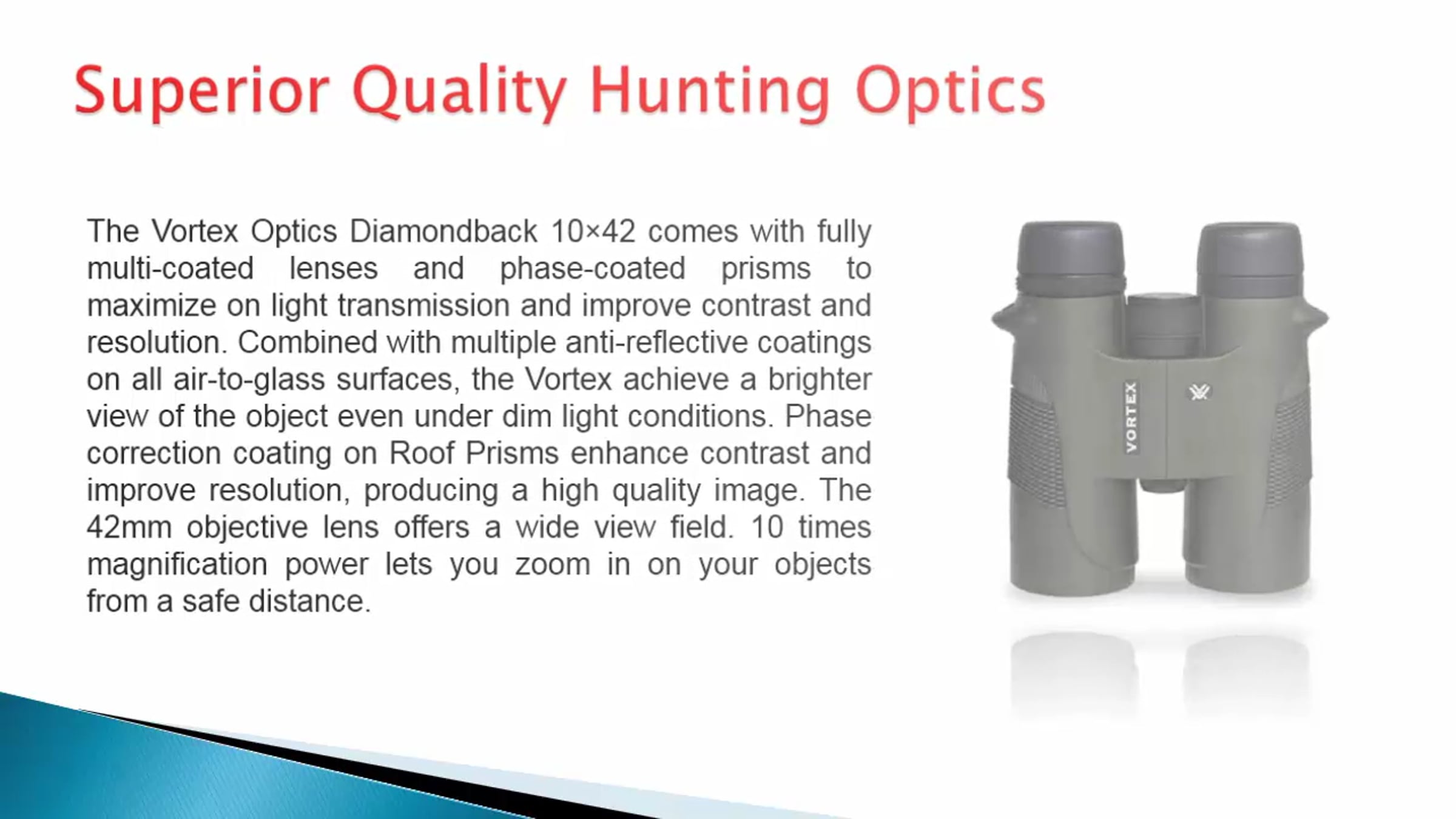 Superior Quality Hunting Optics

The Vortex Optics Diamondback 10×42 comes with fully multi-coated lenses and phase-coated prisms to maximize on light transmission and improve contrast and resolution. Combined with multiple anti-reflective coatings on all air-to-glass surfaces, the Vortex achieve a brighter view of the object even under dim light conditions. Phase correction coating on Roof Prisms enhance contrast and improve resolution, producing a high quality image. The 42mm objective lens offers a wide view field. 10 times magnification power lets you zoom in on your objects from a safe distance.

VORTEX